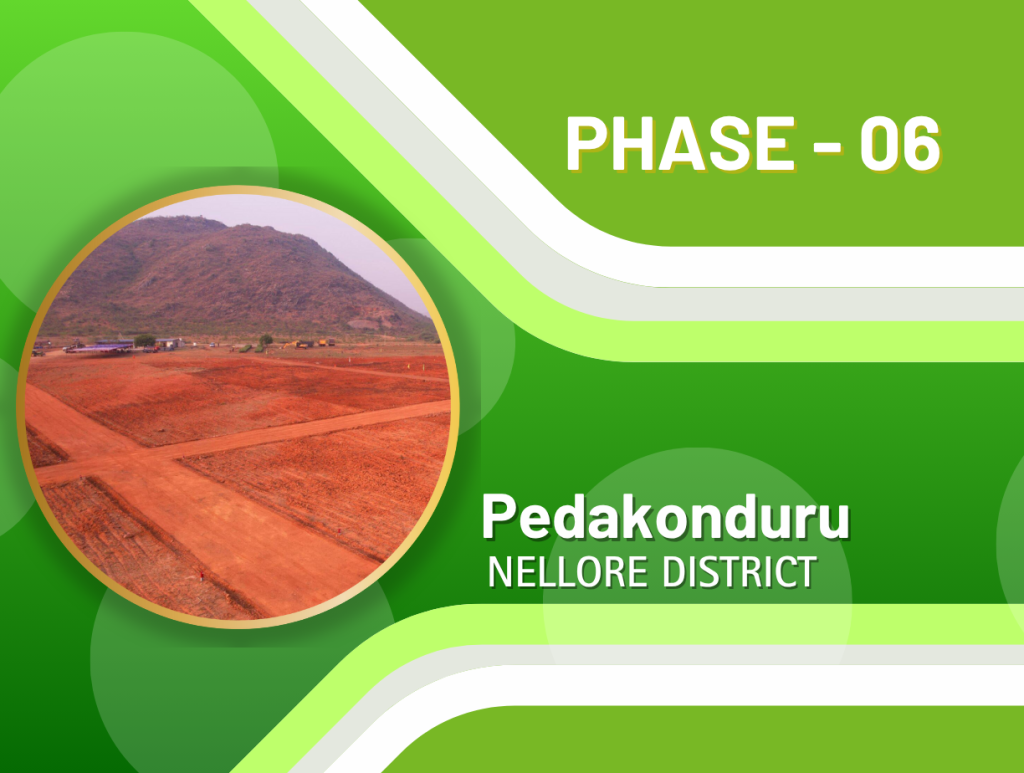 PHASE - 06

Pedakonduru
NELLORE DISTRICT